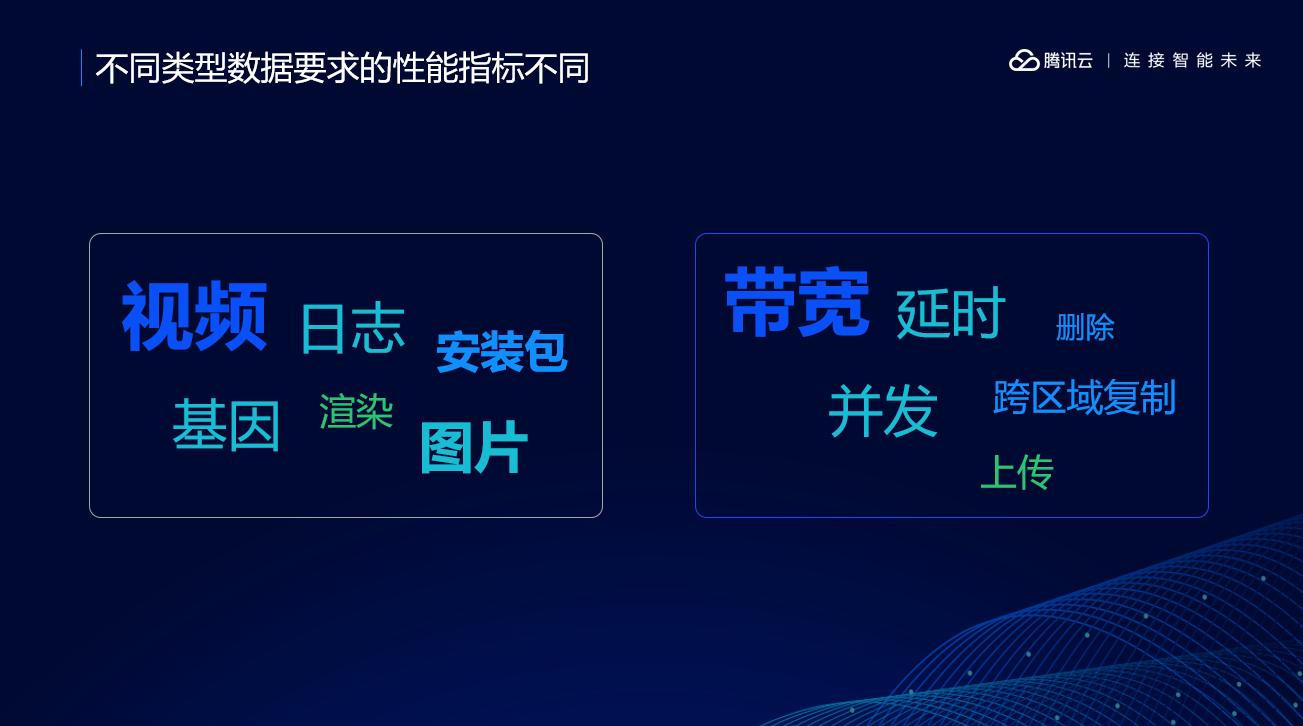 不同类型数据要求的性能指标不同

腾讯云 | 连接智能未来

视频 日志 安装包
基因 渲染 图片

带宽 延时 删除
并发 跨区域复制
上传